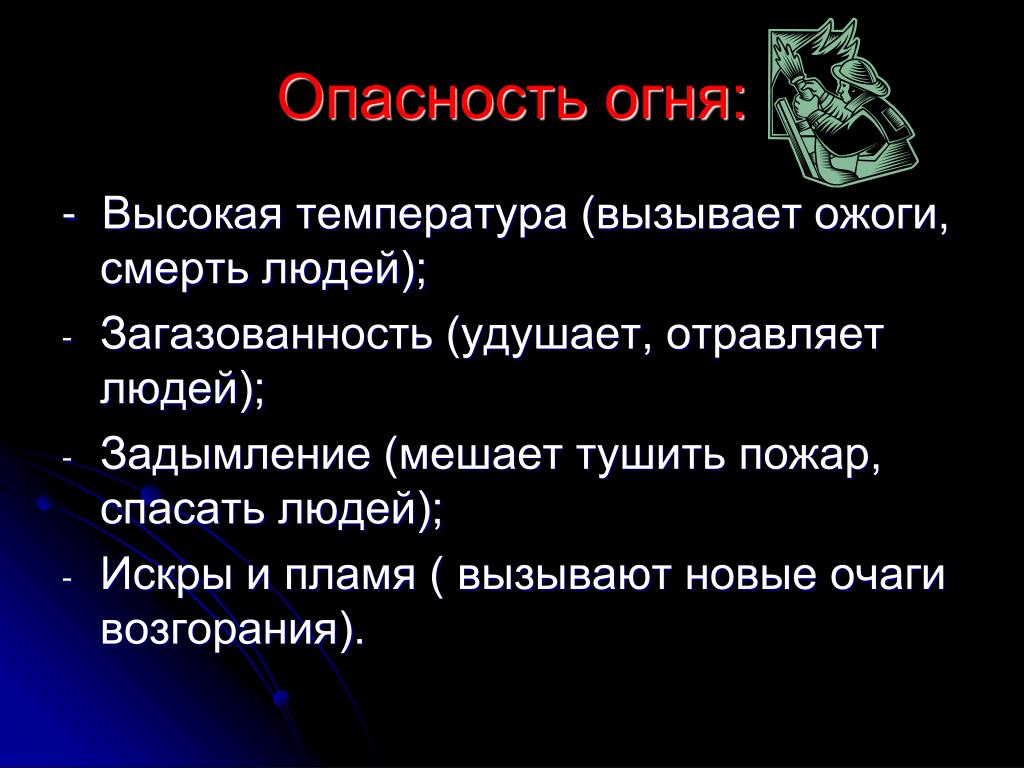 Опасность огня:

- Высокая температура (вызывает ожоги, смерть людей);

- Загазованность (удушает, отравляет людей);

- Задымление (мешает тушить пожар, спасать людей);

- Искры и пламя ( вызывают новые очаги возгорания).